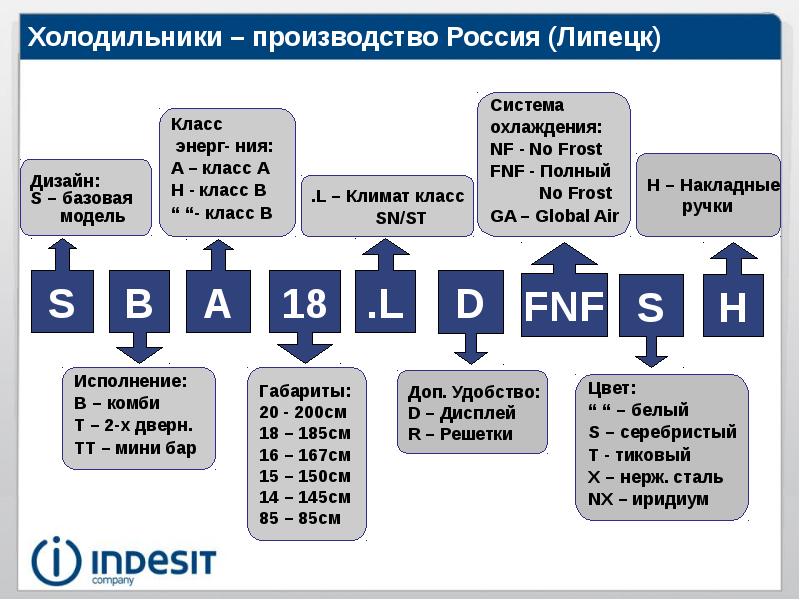 Холодильники – производство Россия (Липецк)

Дизайн:
S – базовая модель

Класс энерг- ния:
A – класс A
H - класс B
“ “- класс B

.L – Климат класс SN/ST

Система охлаждения:
NF - No Frost
FNF - Полный No Frost
GA – Global Air

H – Накладные ручки

S B A 18 .L D FNF S H

Исполнение:
B – комби
T – 2-х дверн.
TT – мини бар

Габариты:
20 - 200см
18 – 185см
16 – 167см
15 – 150см
14 – 145см
85 – 85см

Доп. Удобство:
D – Дисплей
R – Решетки

Цвет:
“ “ – белый
S – серебристый
T - тиковый
X – нерж. сталь
NX – иридиум

INDESIT company